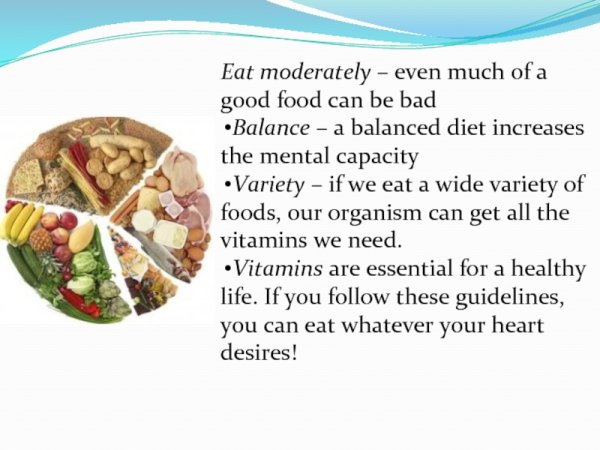 Eat moderately – even much of a good food can be bad
•Balance – a balanced diet increases the mental capacity
•Variety – if we eat a wide variety of foods, our organism can get all the vitamins we need.
•Vitamins are essential for a healthy life. If you follow these guidelines, you can eat whatever your heart desires!